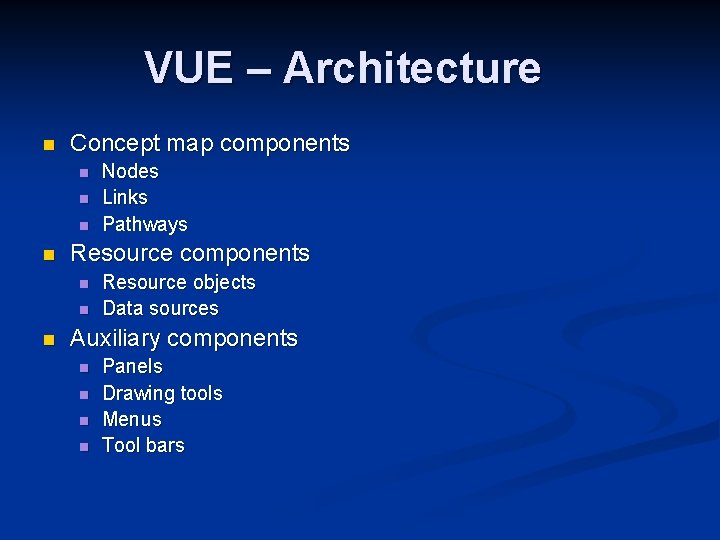 VUE – Architecture

- Concept map components
  - Nodes
  - Links
  - Pathways
- Resource components
  - Resource objects
  - Data sources
- Auxiliary components
  - Panels
  - Drawing tools
  - Menus
  - Tool bars